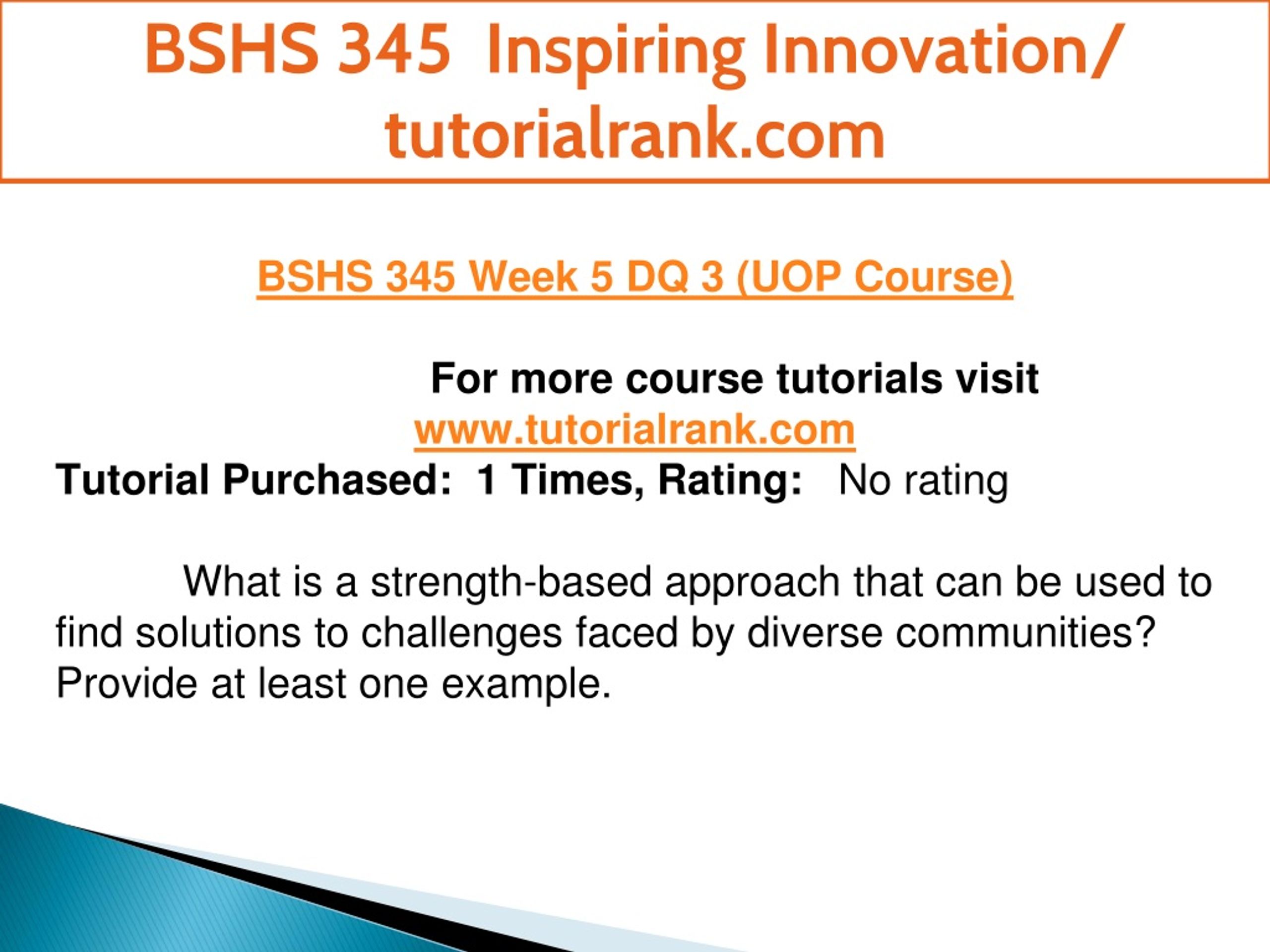 BSHS 345 Inspiring Innovation/ tutorialrank.com

BSHS 345 Week 5 DQ 3 (UOP Course)

For more course tutorials visit
www.tutorialrank.com
Tutorial Purchased: 1 Times, Rating: No rating

What is a strength-based approach that can be used to find solutions to challenges faced by diverse communities? Provide at least one example.